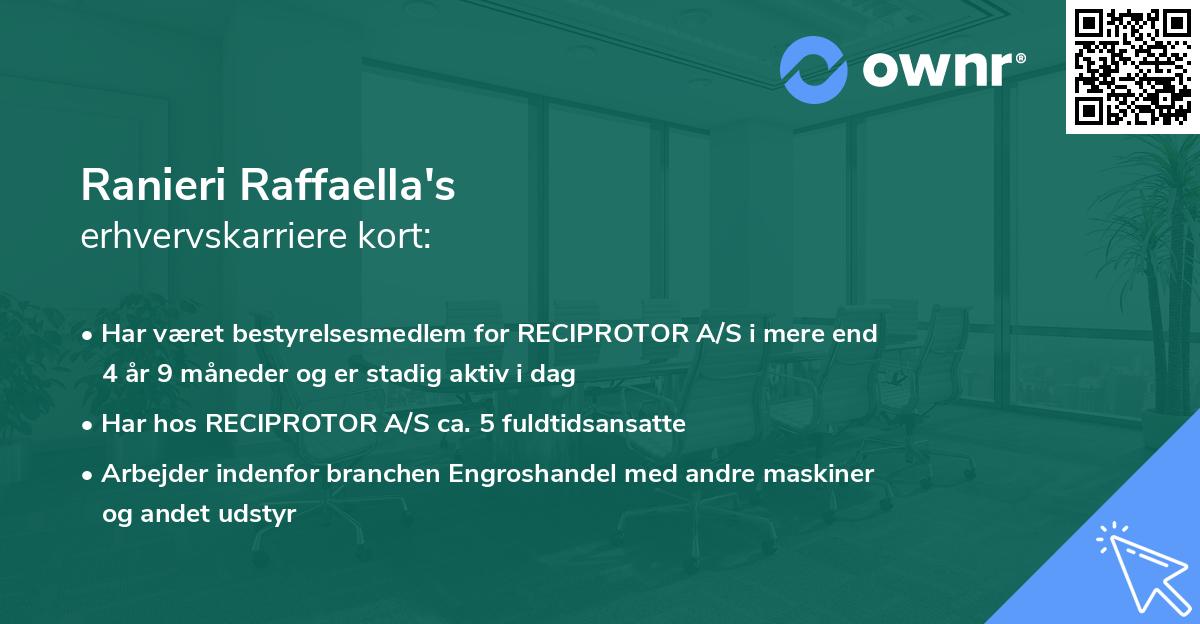 ownr®

Ranieri Raffaella's
erhvervskarriere kort:

• Har været bestyrelsesmedlem for RECIPROTOR A/S i mere end 4 år 9 måneder og er stadig aktiv i dag

• Har hos RECIPROTOR A/S ca. 5 fuldtidsansatte

• Arbejder indenfor branchen Engroshandel med andre maskiner og andet udstyr